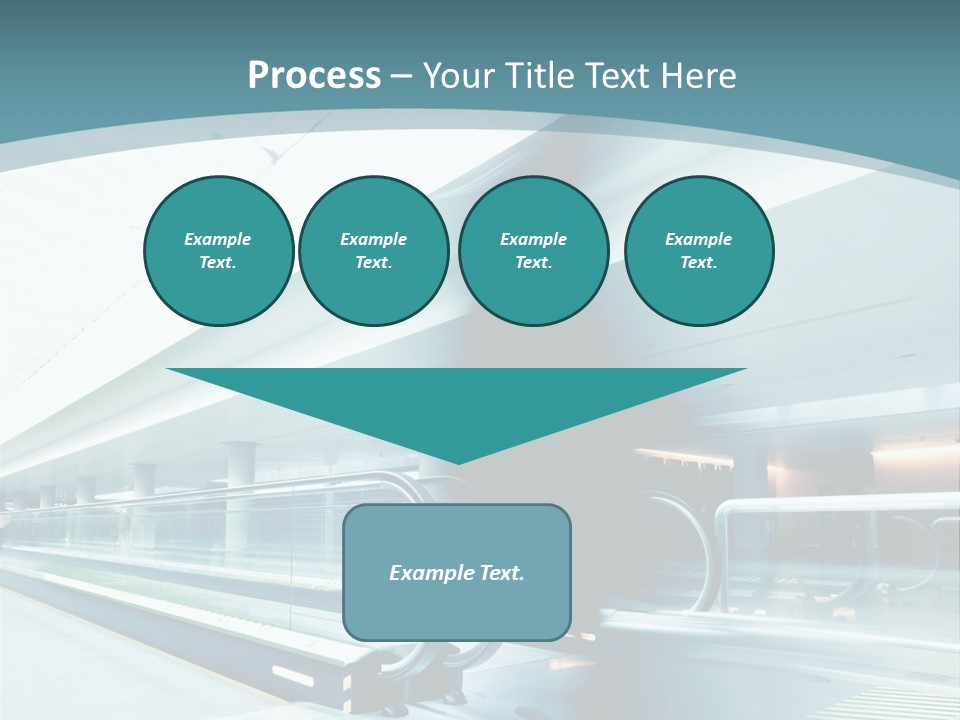 Process – Your Title Text Here

Example Text.

Example Text.

Example Text.

Example Text.

Example Text.